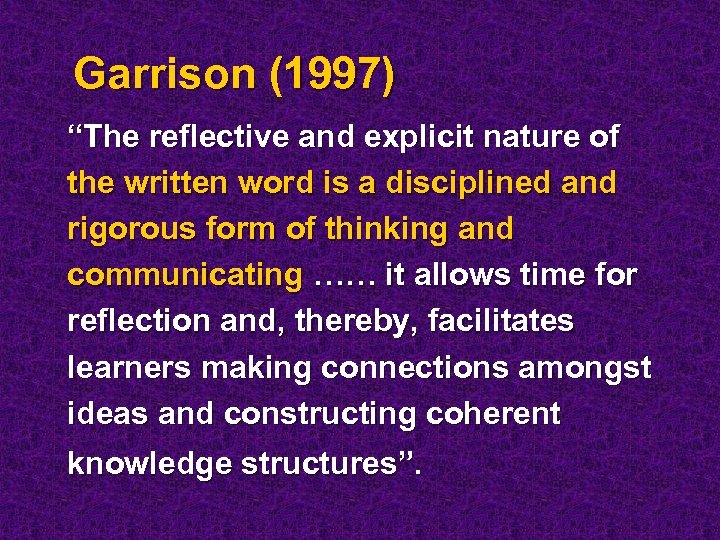 Garrison (1997)

“The reflective and explicit nature of the written word is a disciplined and rigorous form of thinking and communicating …… it allows time for reflection and, thereby, facilitates learners making connections amongst ideas and constructing coherent knowledge structures”.